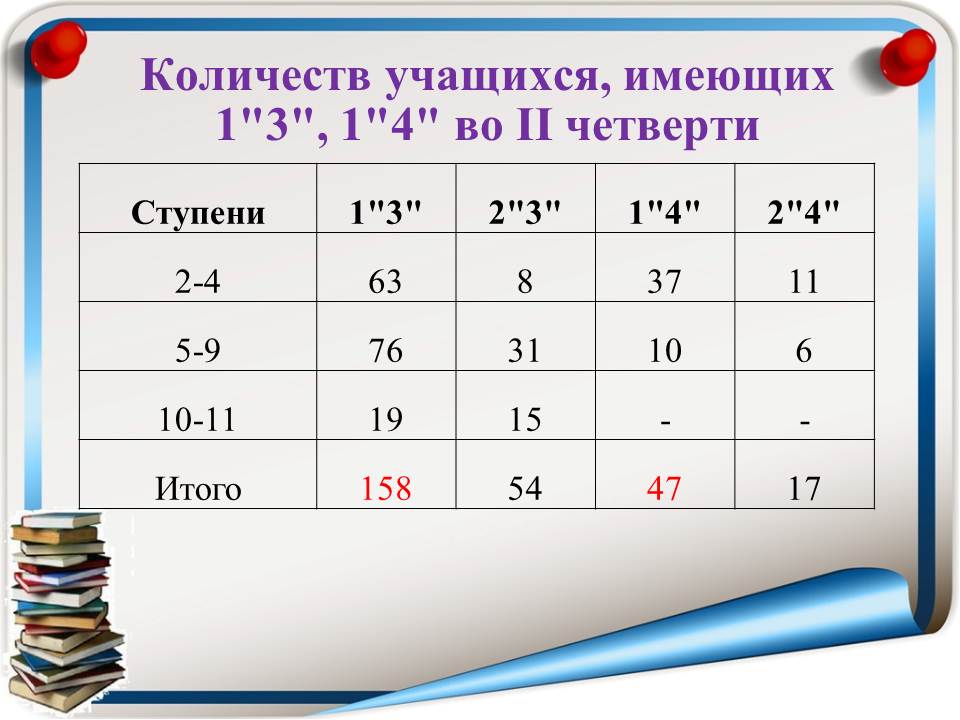 Количеств учащихся, имеющих 1"3", 1"4" во II четверти

| Ступени | 1"3" | 2"3" | 1"4" | 2"4" |
|---|---|---|---|---|
| 2-4 | 63 | 8 | 37 | 11 |
| 5-9 | 76 | 31 | 10 | 6 |
| 10-11 | 19 | 15 | - | - |
| Итого | 158 | 54 | 47 | 17 |